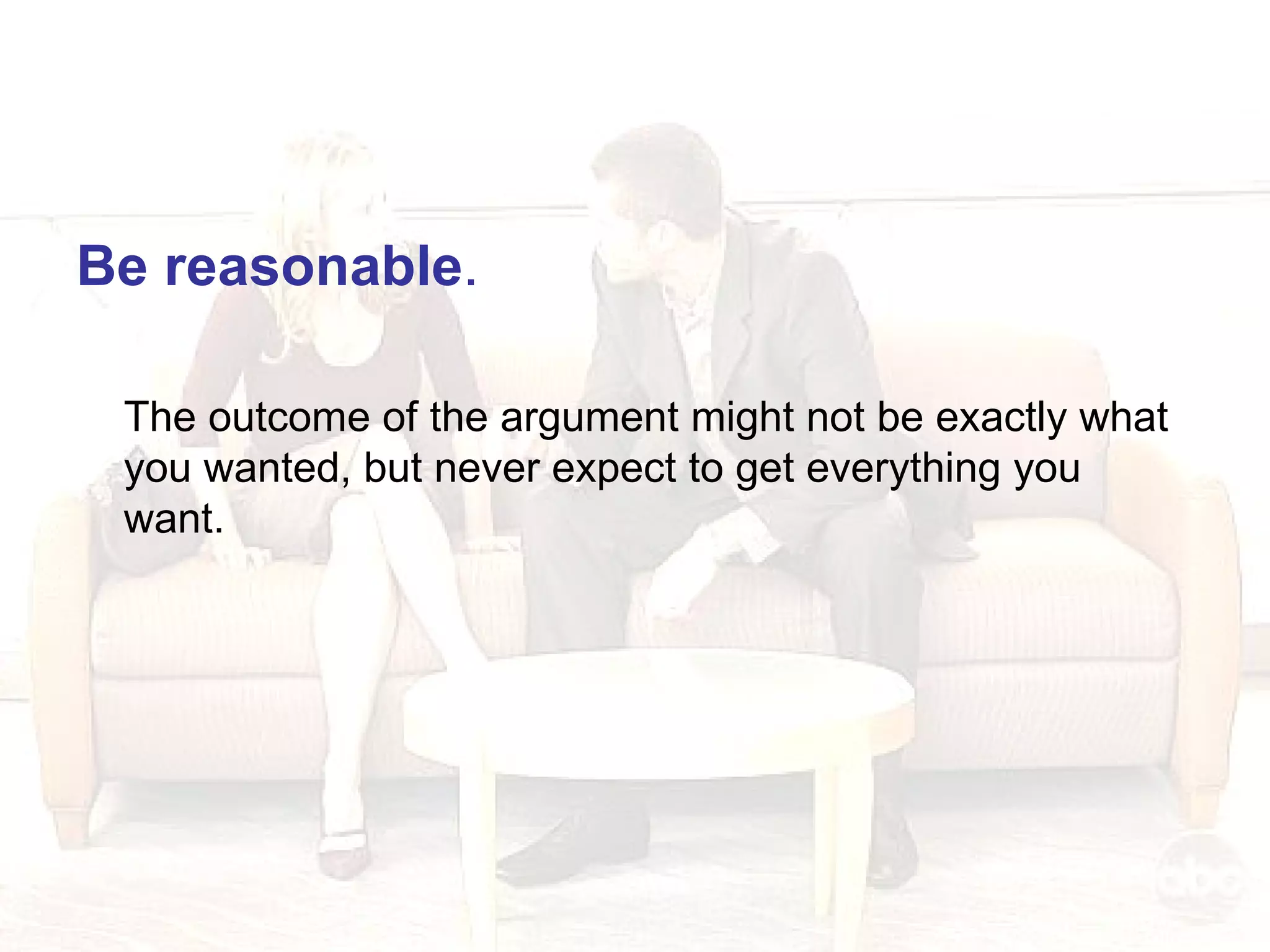 Be reasonable.

The outcome of the argument might not be exactly what you wanted, but never expect to get everything you want.